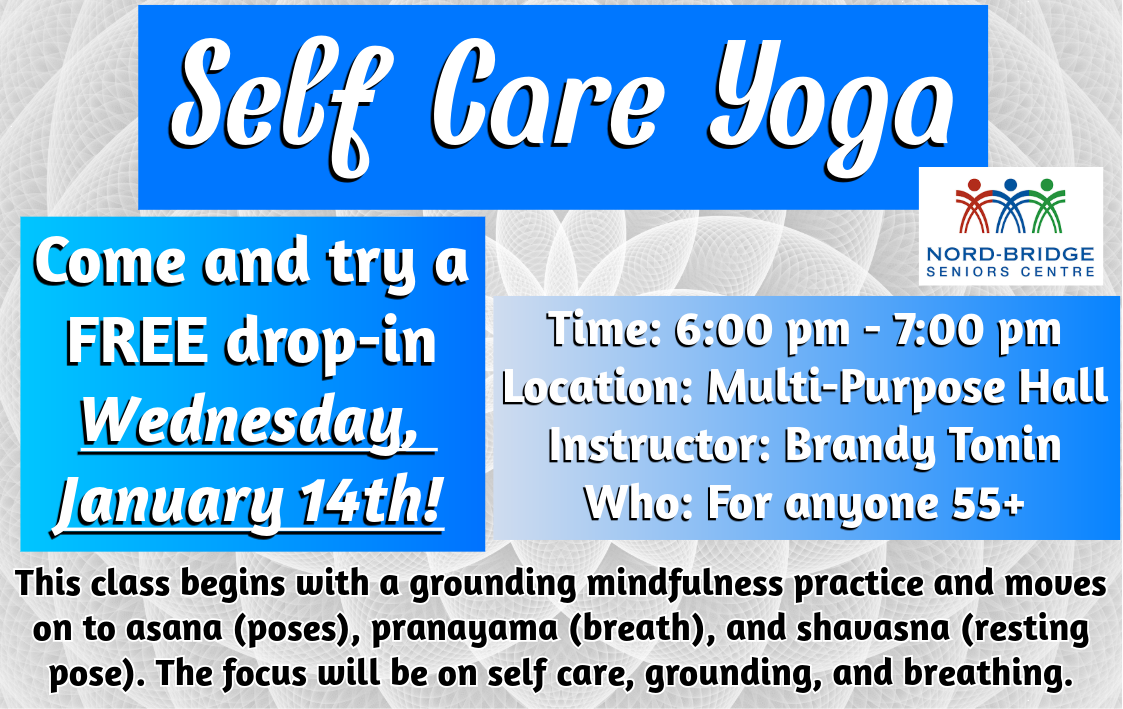 Self Care Yoga

NORD-BRIDGE
SENIORS CENTRE

Come and try a FREE drop-in Wednesday, January 14th!

Time: 6:00 pm - 7:00 pm
Location: Multi-Purpose Hall
Instructor: Brandy Tonin
Who: For anyone 55+

This class begins with a grounding mindfulness practice and moves on to asana (poses), pranayama (breath), and shavasna (resting pose). The focus will be on self care, grounding, and breathing.